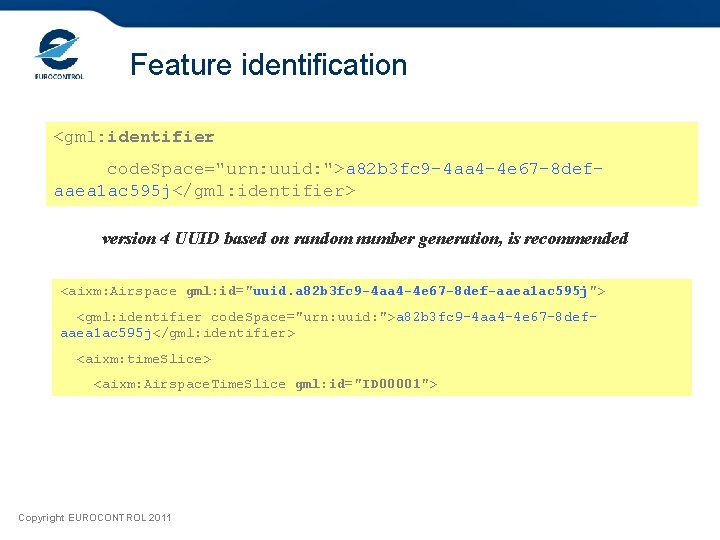 EUROCONTROL

Feature identification

<gml:identifier codeSpace="urn:uuid:">a82b3fc9-4aa4-4e67-8def-aaea1ac595j</gml:identifier>

version 4 UUID based on random number generation, is recommended

<aixm:Airspace gml:id="uuid.a82b3fc9-4aa4-4e67-8def-aaea1ac595j">

<gml:identifier codeSpace="urn:uuid:">a82b3fc9-4aa4-4e67-8def-aaea1ac595j</gml:identifier>

<aixm:timeSlice>

<aixm:AirspaceTimeSlice gml:id="ID00001">

Copyright EUROCONTROL 2011